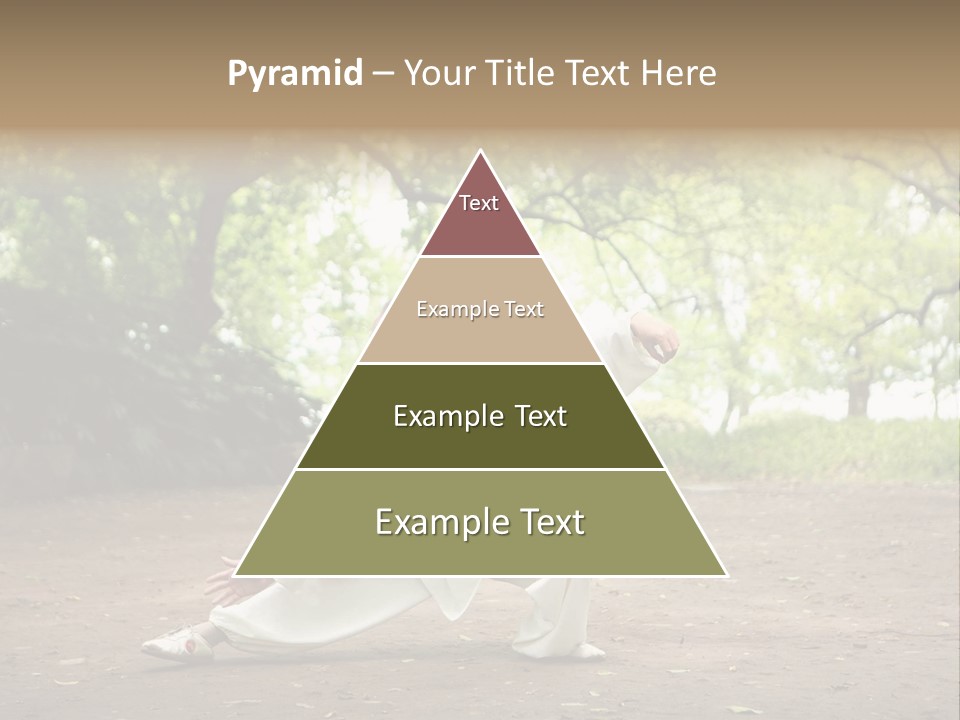 Pyramid – Your Title Text Here

Text

Example Text

Example Text

Example Text